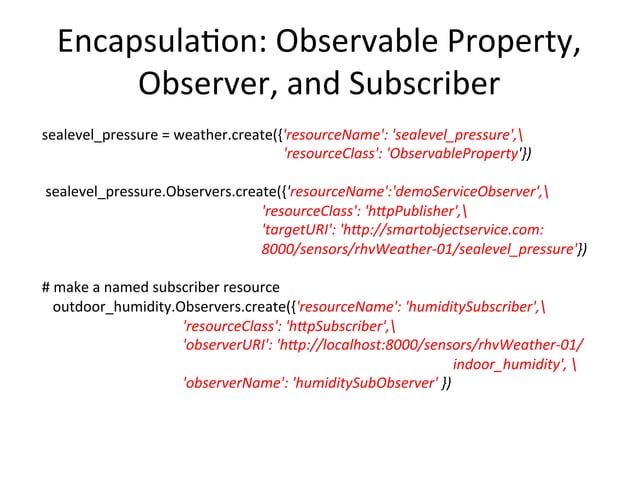 Encapsulation: Observable Property, Observer, and Subscriber

sealevel_pressure = weather.create({'resourceName': 'sealevel_pressure',\
'resourceClass': 'ObservableProperty'})

sealevel_pressure.Observers.create({'resourceName':'demoServiceObserver',\
'resourceClass': 'httpPublisher',\
'targetURI': 'http://smartobjectservice.com:
8000/sensors/rhvWeather-01/sealevel_pressure'})

# make a named subscriber resource
outdoor_humidity.Observers.create({'resourceName': 'humiditySubscriber',\
'resourceClass': 'httpSubscriber',\
'observerURI': 'http://localhost:8000/sensors/rhvWeather-01/
indoor_humidity', \
'observerName': 'humiditySubObserver' })